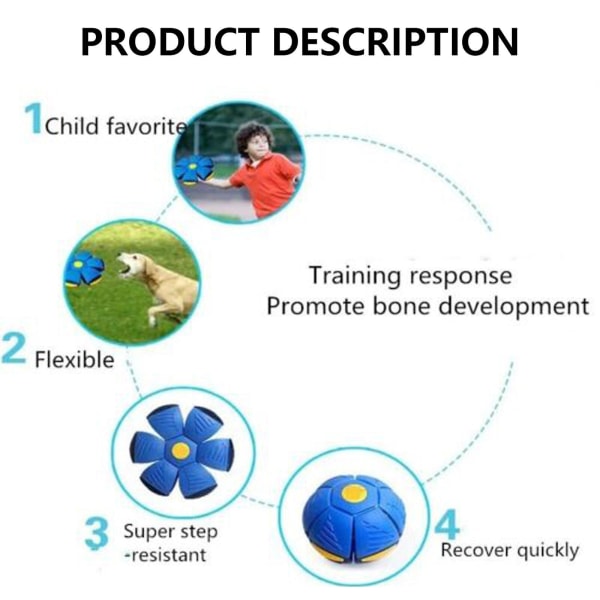 PRODUCT DESCRIPTION

1 Child favorite

Training response
Promote bone development

2 Flexible

3 Super step -resistant

4 Recover quickly